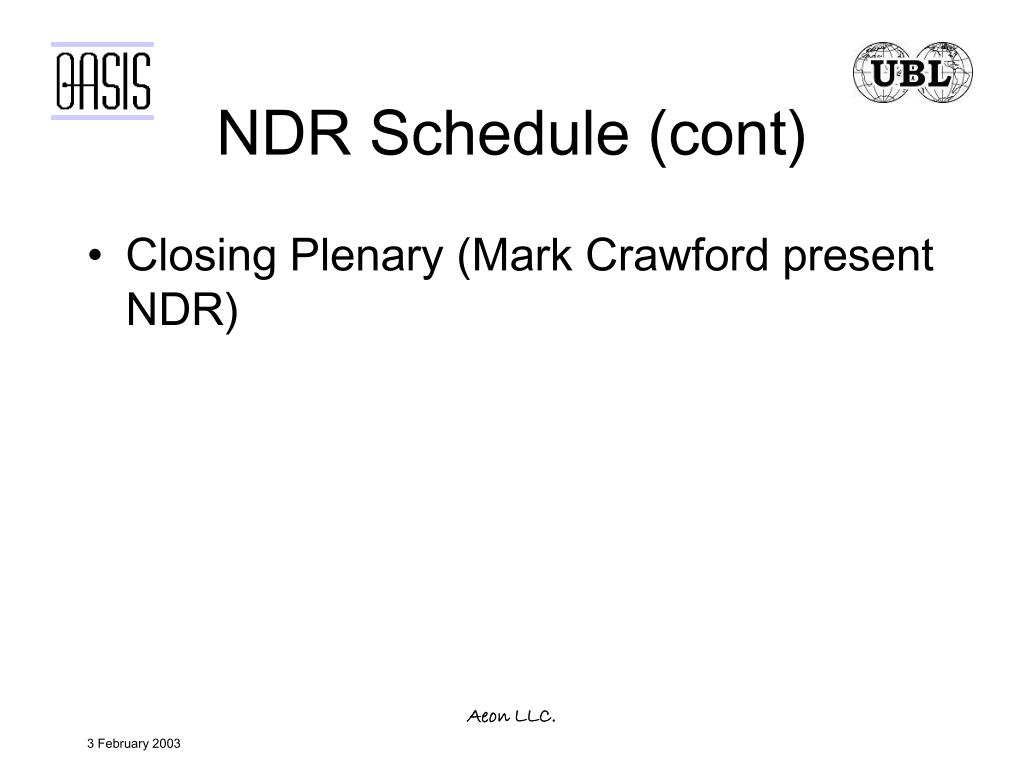 OASIS

UBL

NDR Schedule (cont)

• Closing Plenary (Mark Crawford present NDR)

Aeon LLC.

3 February 2003